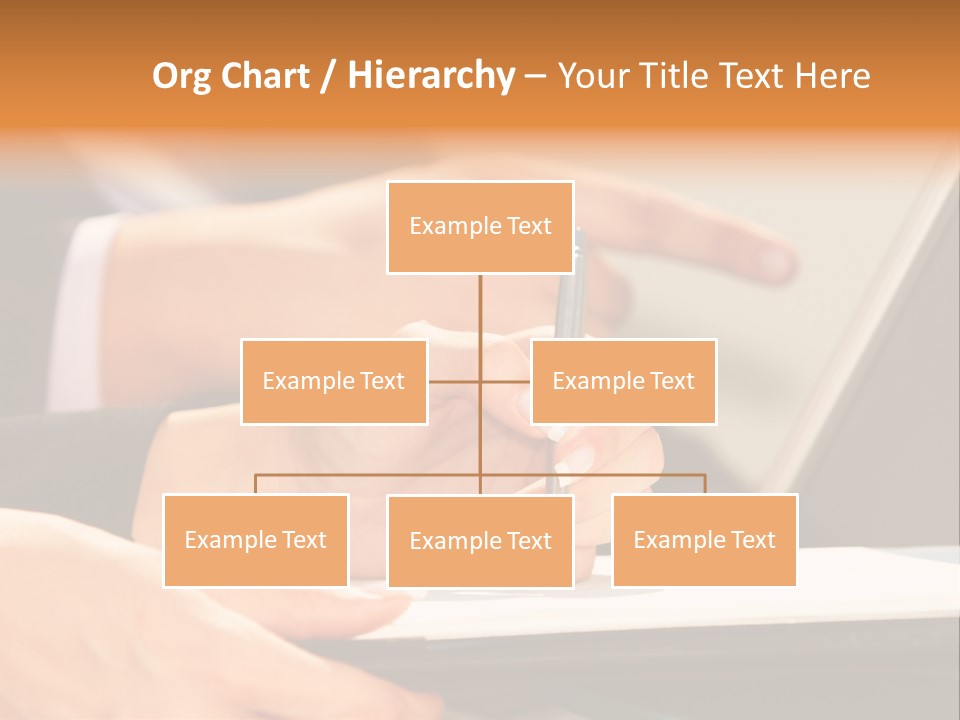 Org Chart / Hierarchy – Your Title Text Here

Example Text

Example Text

Example Text

Example Text

Example Text

Example Text